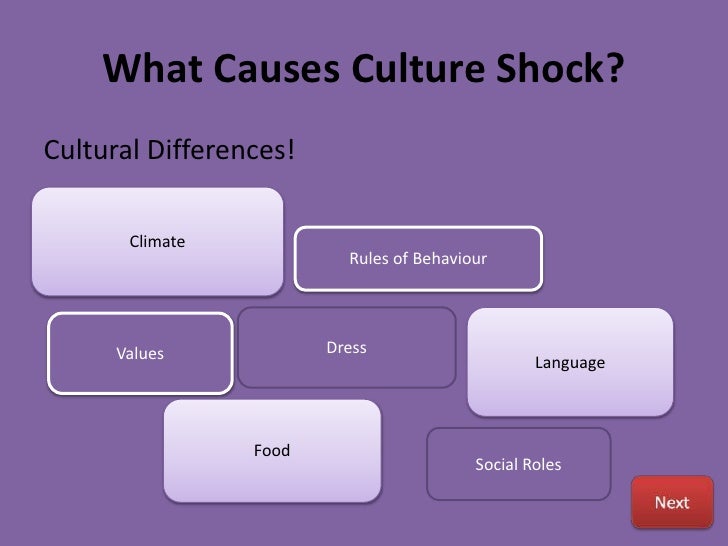 What Causes Culture Shock?

Cultural Differences!

Climate

Rules of Behaviour

Values

Dress

Language

Food

Social Roles

Next